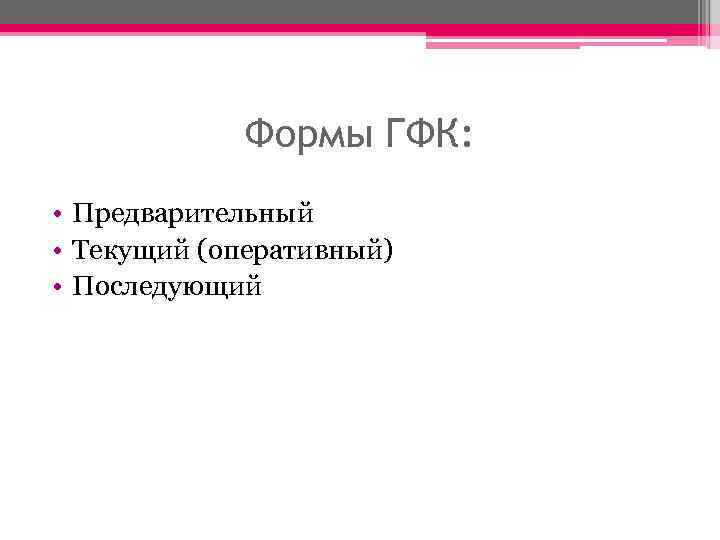 Формы ГФК:

• Предварительный
• Текущий (оперативный)
• Последующий